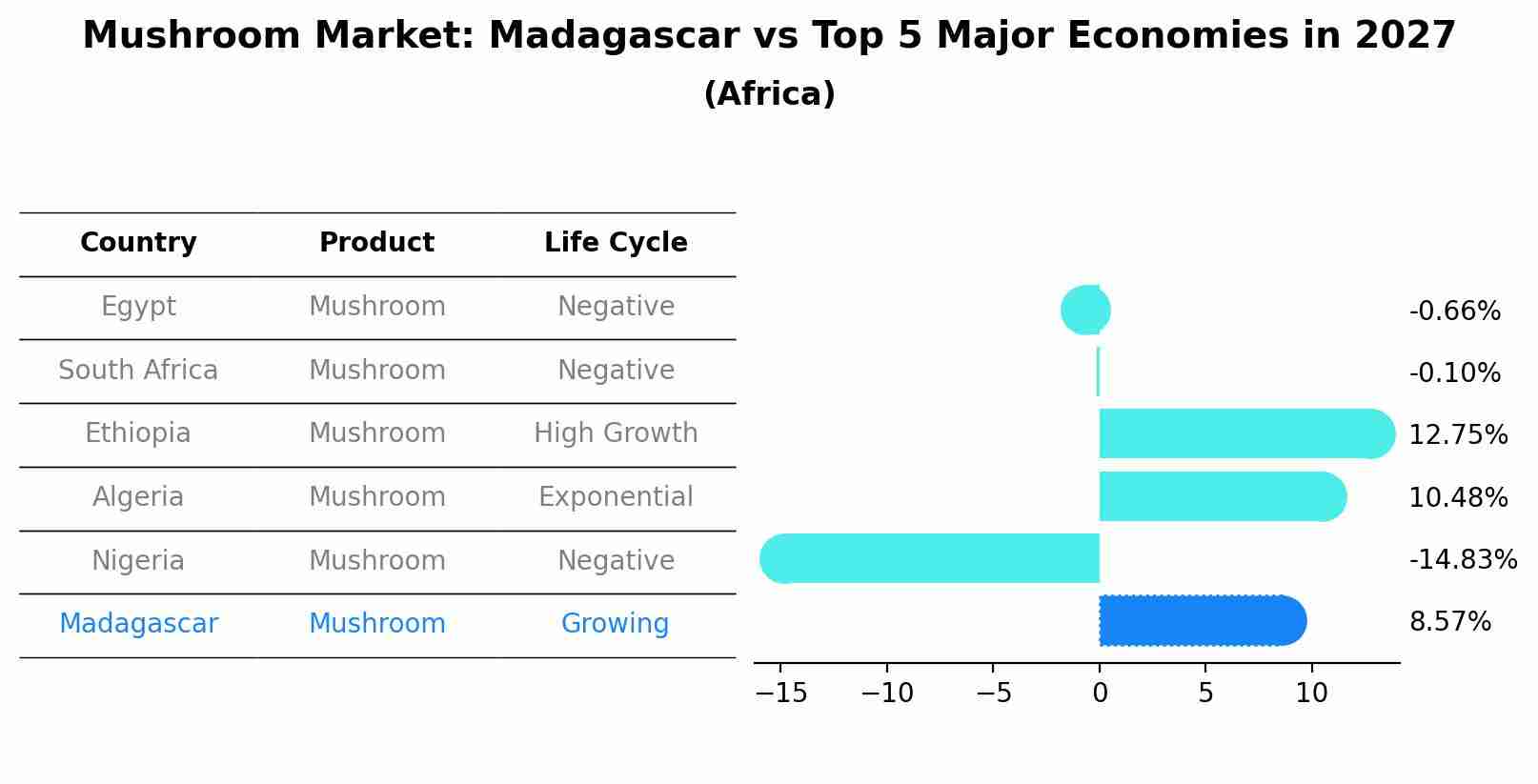 Mushroom Market: Madagascar vs Top 5 Major Economies in 2027
(Africa)

| Country | Product | Life Cycle |
|---|---|---|
| Egypt | Mushroom | Negative |
| South Africa | Mushroom | Negative |
| Ethiopia | Mushroom | High Growth |
| Algeria | Mushroom | Exponential |
| Nigeria | Mushroom | Negative |
| Madagascar | Mushroom | Growing |

-0.66%
-0.10%
12.75%
10.48%
-14.83%
8.57%

−15 −10 −5 0 5 10